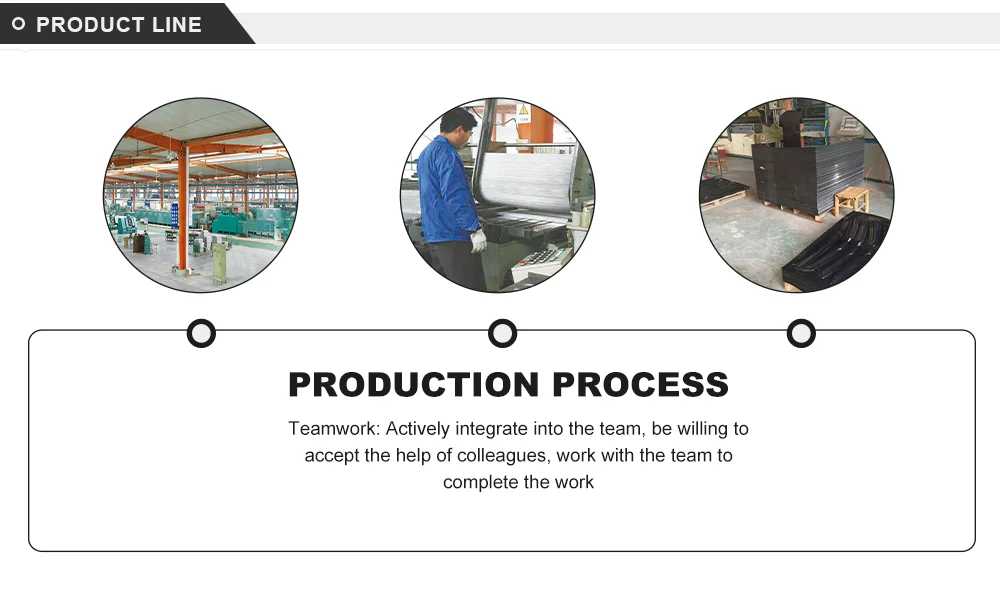 PRODUCT LINE

PRODUCTION PROCESS

Teamwork: Actively integrate into the team, be willing to accept the help of colleagues, work with the team to complete the work